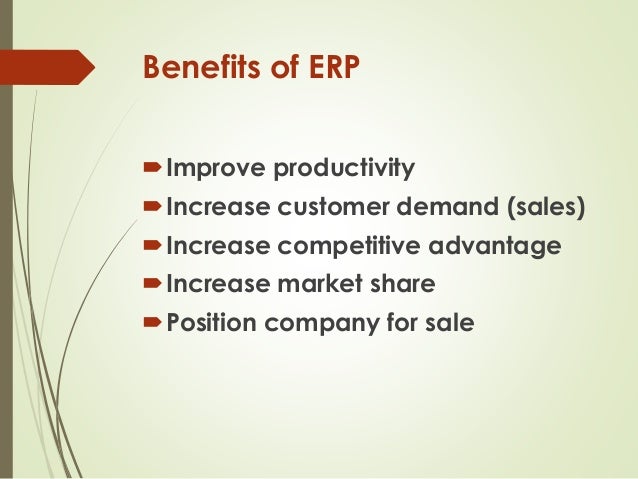 Benefits of ERP

Improve productivity
Increase customer demand (sales)
Increase competitive advantage
Increase market share
Position company for sale